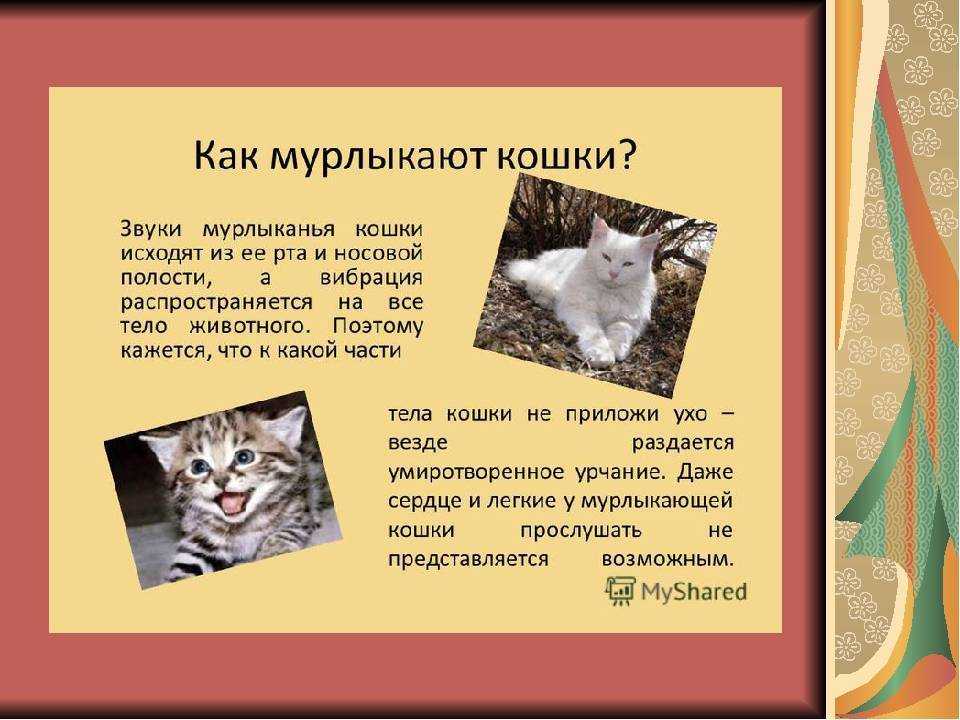 Как мурлыкают кошки?

Звуки мурлыканья кошки исходят из ее рта и носовой полости, а вибрация распространяется на все тело животного. Поэтому кажется, что к какой части

тела кошки не приложи ухо – везде раздается умиротворенное урчание. Даже сердце и легкие у мурлыкающей кошки прослушать не представляется возможным.

MyShared